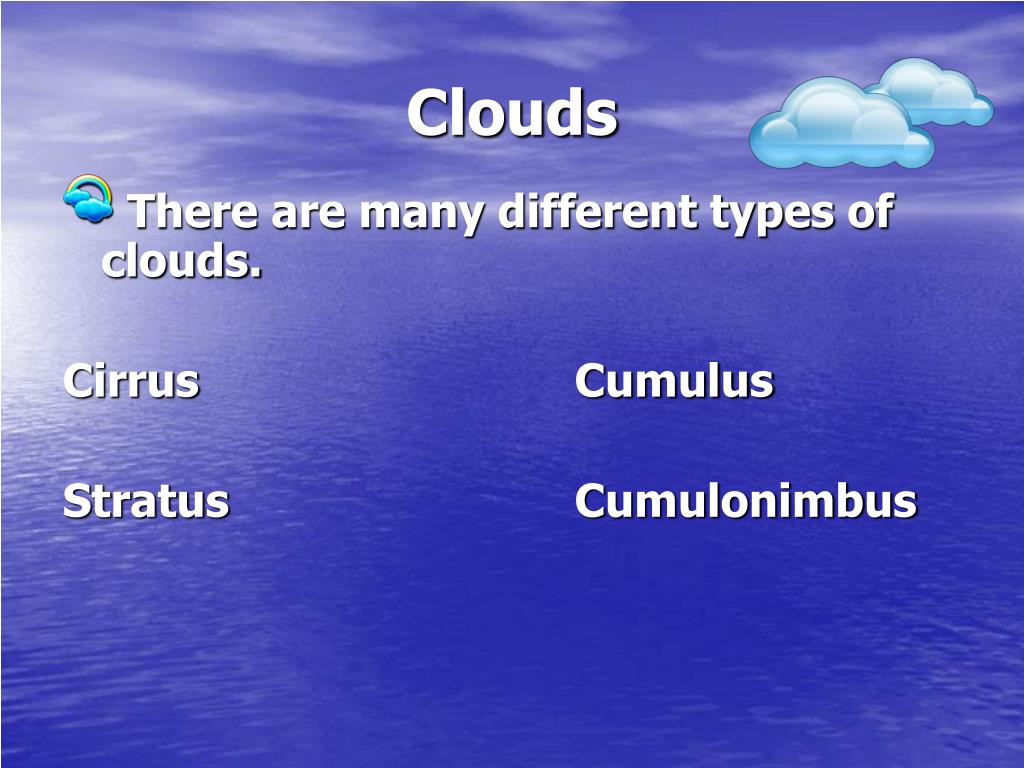 Clouds

There are many different types of clouds.

Cirrus

Stratus

Cumulus

Cumulonimbus